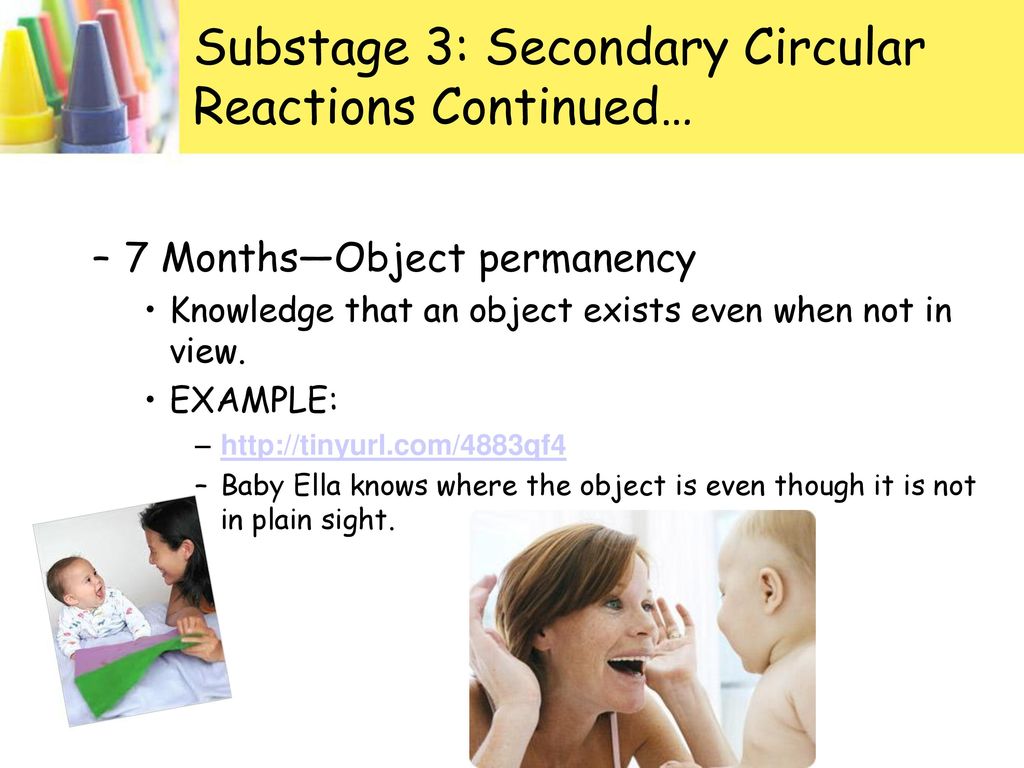 Substage 3: Secondary Circular Reactions Continued…

– 7 Months—Object permanency
• Knowledge that an object exists even when not in view.
• EXAMPLE:
– http://tinyurl.com/4883qf4
– Baby Ella knows where the object is even though it is not in plain sight.